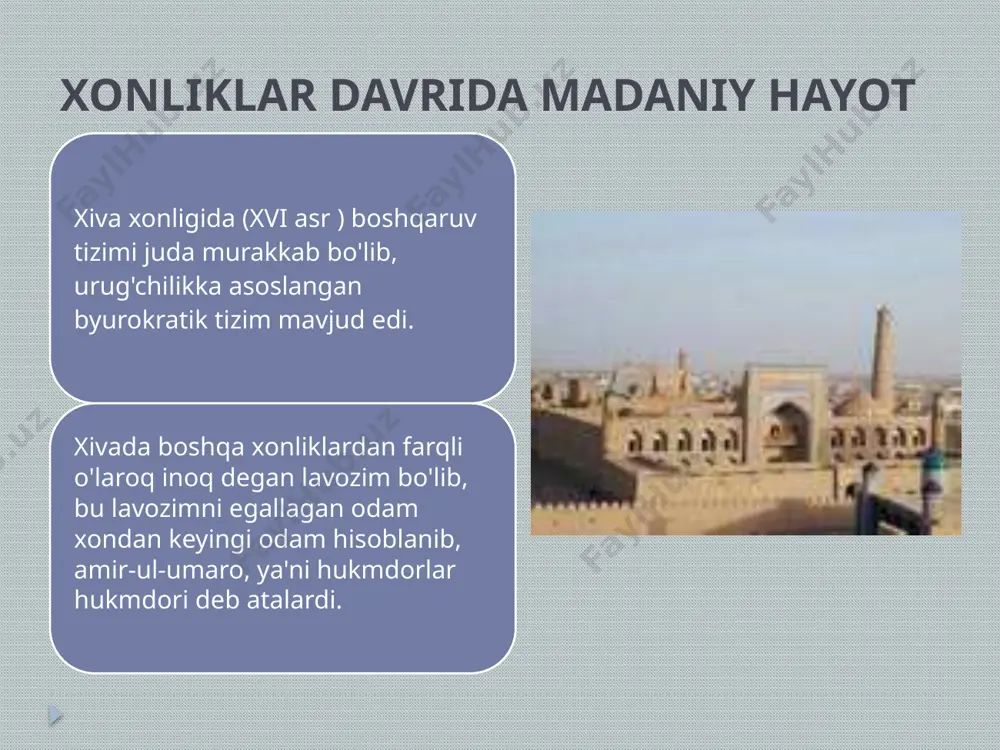 XONLIKLAR DAVRIDA MADANIY HAYOT

Xiva xonligida (XVI asr ) boshqaruv tizimi juda murakkab bo'lib, urug'chilikka asoslangan byurokratik tizim mavjud edi.

Xivada boshqa xonliklardan farqli o'laroq inoq degan lavozim bo'lib, bu lavozimni egallagan odam xondan keyingi odam hisoblanib, amir-ul-umaro, ya'ni hukmdorlar hukmdori deb atalardi.

FaylHub.uz